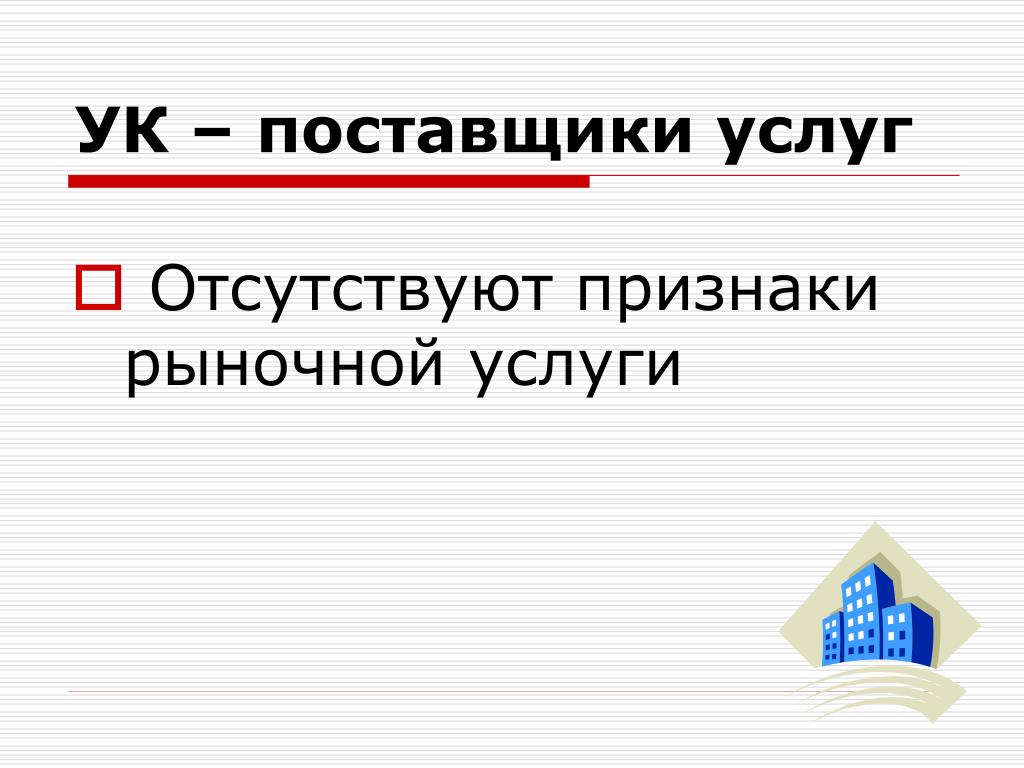 УК – поставщики услуг

Отсутствуют признаки рыночной услуги